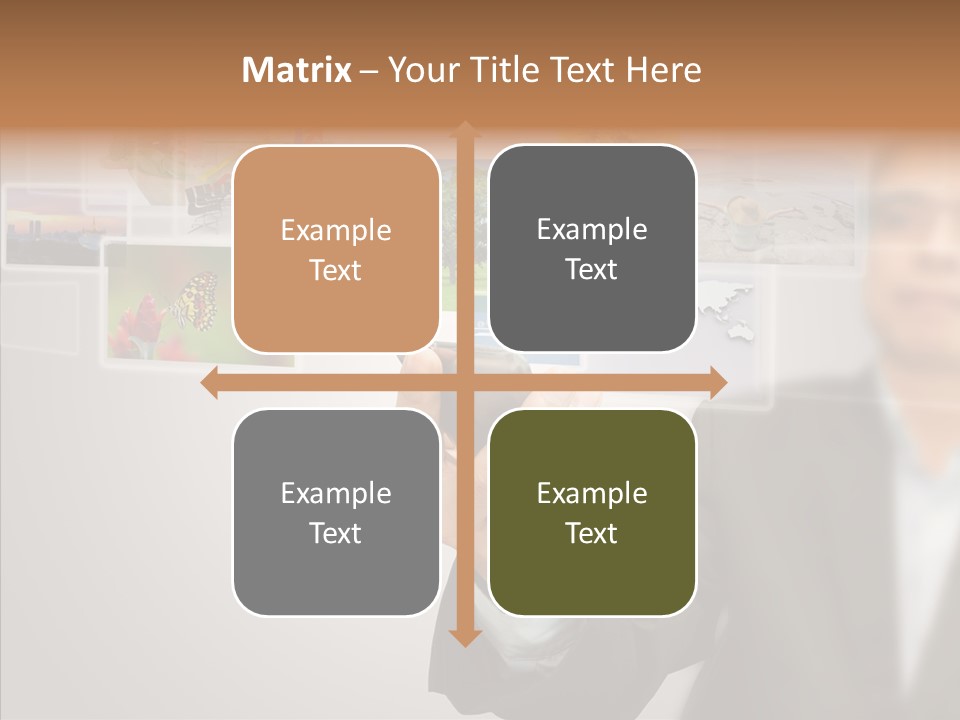 Matrix – Your Title Text Here

Example Text

Example Text

Example Text

Example Text